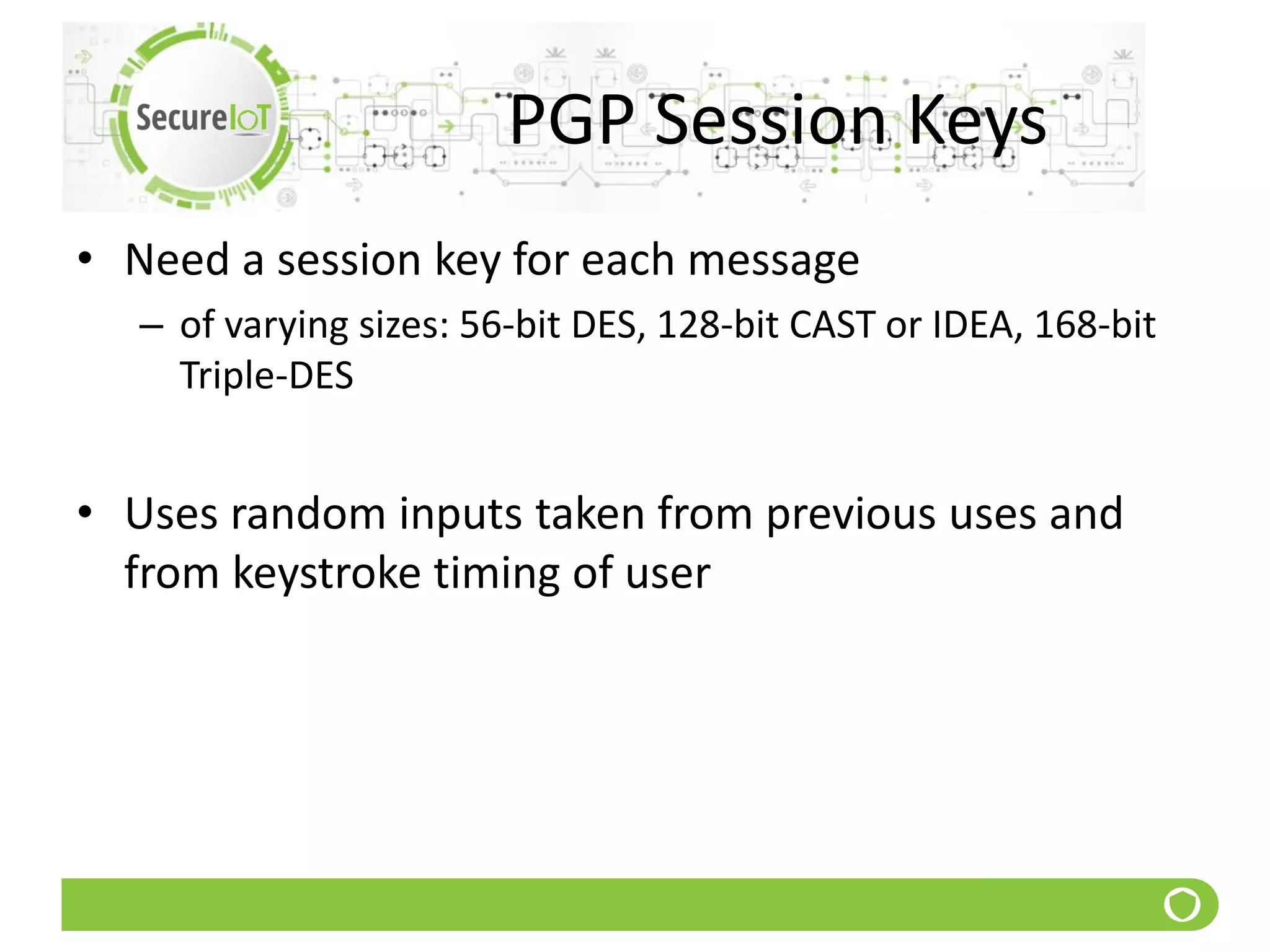 SecureIoT

PGP Session Keys

• Need a session key for each message
– of varying sizes: 56-bit DES, 128-bit CAST or IDEA, 168-bit Triple-DES

• Uses random inputs taken from previous uses and from keystroke timing of user